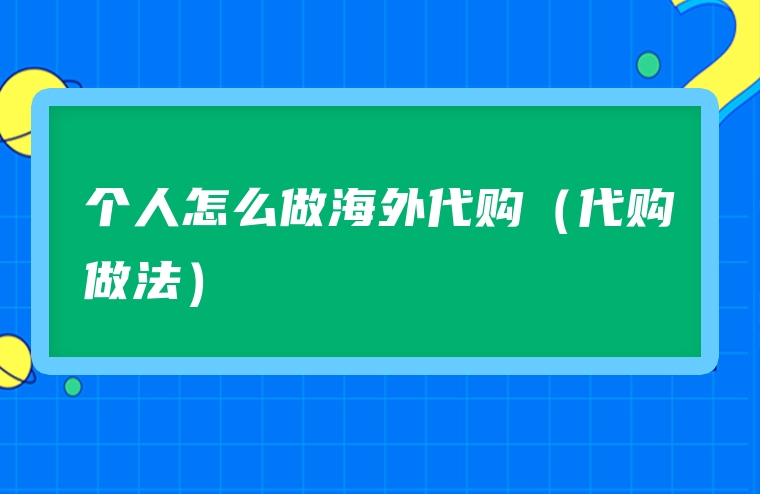 个人怎么做海外代购（代购做法）